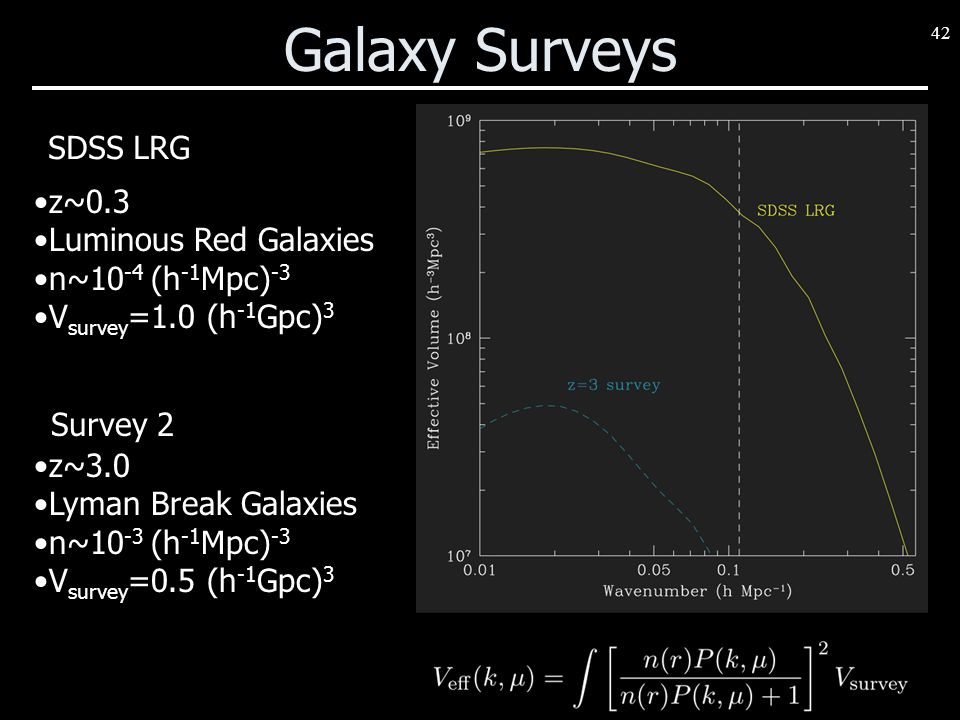 Galaxy Surveys

42

SDSS LRG

•z~0.3
•Luminous Red Galaxies
•n~$10^{-4}$ $(h^{-1}Mpc)^{-3}$
•$V_{survey}$=1.0 $(h^{-1}Gpc)^3$

Survey 2
•z~3.0
•Lyman Break Galaxies
•n~$10^{-3}$ $(h^{-1}Mpc)^{-3}$
•$V_{survey}$=0.5 $(h^{-1}Gpc)^3$

$10^9$
$10^8$
$10^7$
Effective Volume ($h^{-3}Mpc^3$)
SDSS LRG
z=3 survey
0.01
0.05
0.1
0.5
Wavenumber (h $Mpc^{-1}$)

$V_{\rm eff}(k,\mu) = \int \left[\frac{n(r)P(k,\mu)}{n(r)P(k,\mu)+1}\right]^2 V_{\rm survey}$